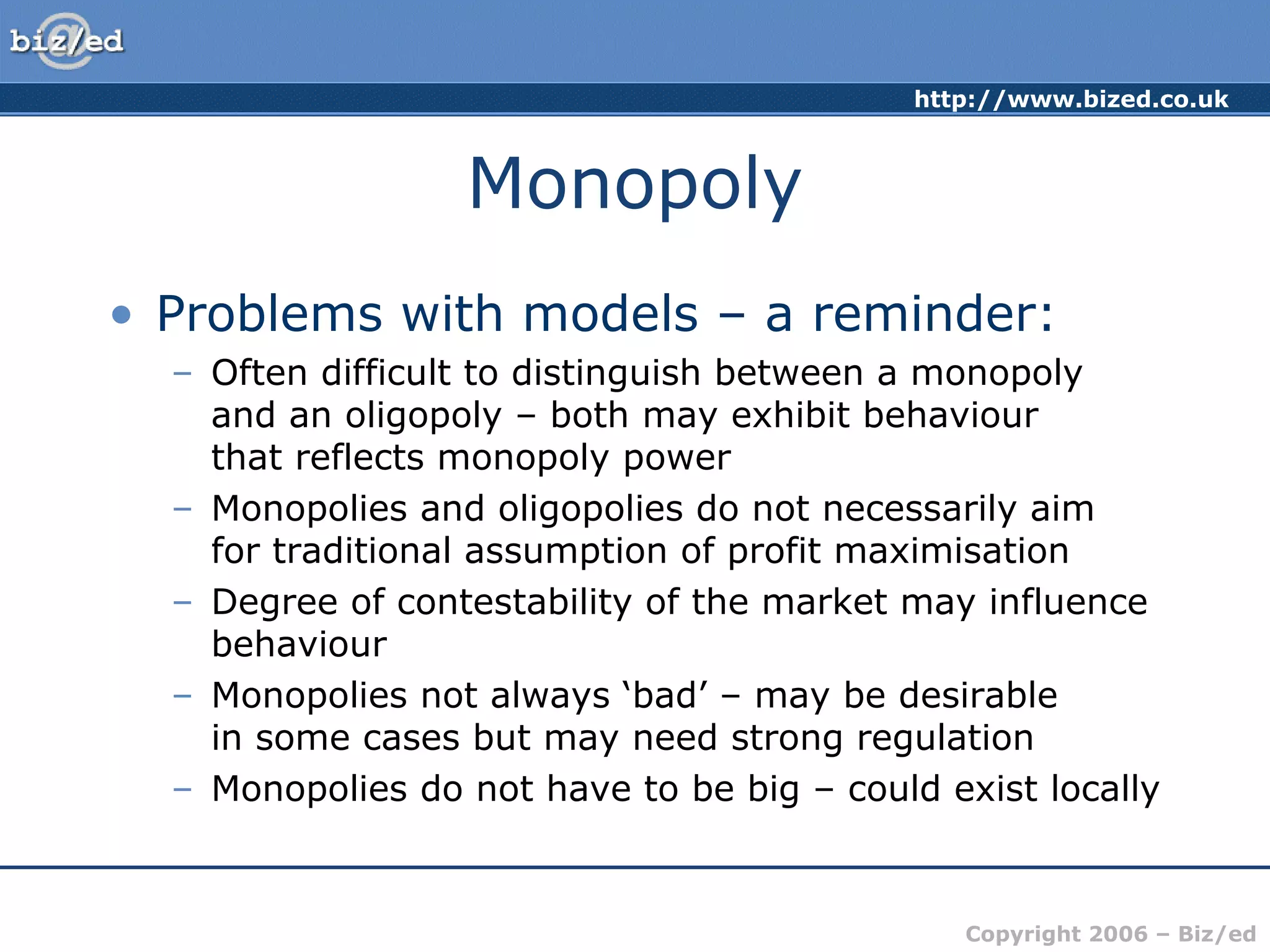 biz/ed

http://www.bized.co.uk

Monopoly

• Problems with models – a reminder:
– Often difficult to distinguish between a monopoly and an oligopoly – both may exhibit behaviour that reflects monopoly power
– Monopolies and oligopolies do not necessarily aim for traditional assumption of profit maximisation
– Degree of contestability of the market may influence behaviour
– Monopolies not always ‘bad’ – may be desirable in some cases but may need strong regulation
– Monopolies do not have to be big – could exist locally

Copyright 2006 – Biz/ed